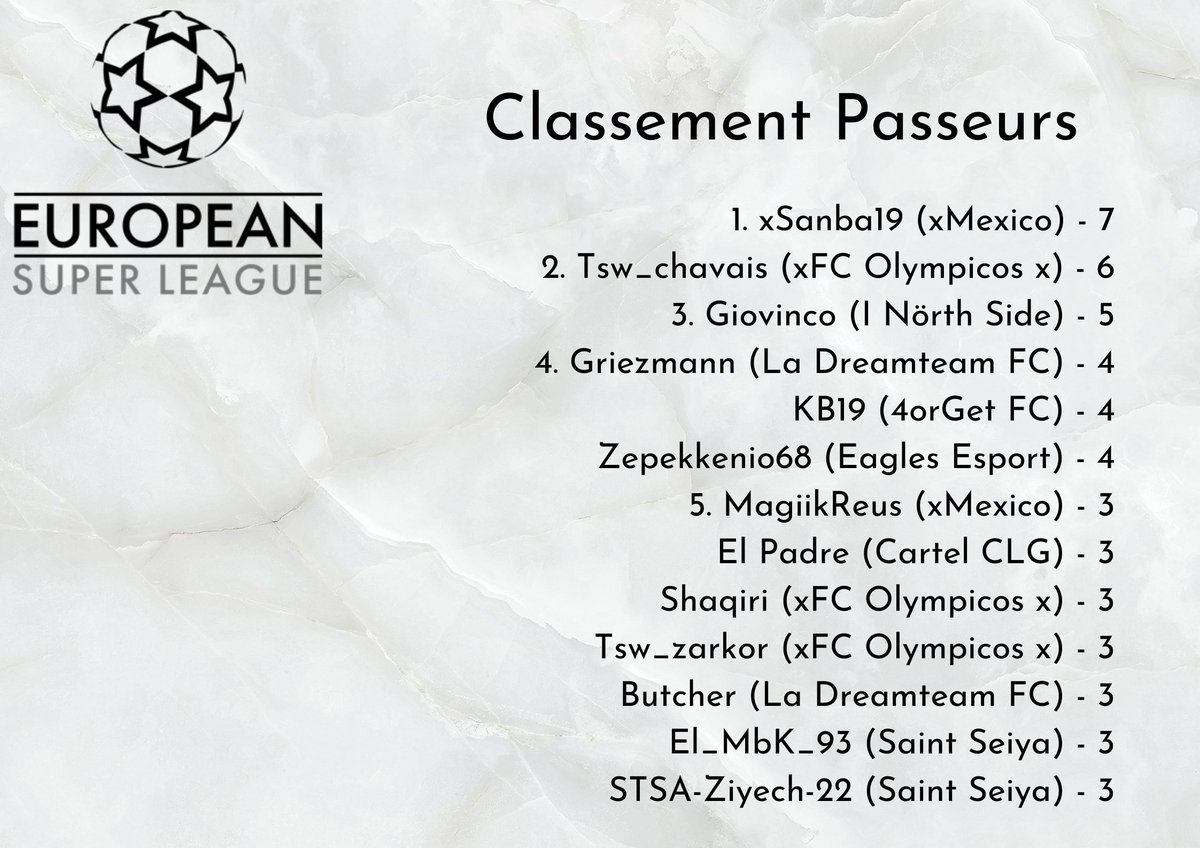 EUROPEAN
SUPER LEAGUE

Classement Passeurs

1. xSanba19 (xMexico) - 7
2. Tsw_chavais (xFC Olympicos x) - 6
3. Giovinco (I Nörth Side) - 5
4. Griezmann (La Dreamteam FC) - 4
KB19 (4orGet FC) - 4
Zepekkenio68 (Eagles Esport) - 4
5. MagiikReus (xMexico) - 3
El Padre (Cartel CLG) - 3
Shaqiri (xFC Olympicos x) - 3
Tsw_zarkor (xFC Olympicos x) - 3
Butcher (La Dreamteam FC) - 3
El_MbK_93 (Saint Seiya) - 3
STSA-Ziyech-22 (Saint Seiya) - 3